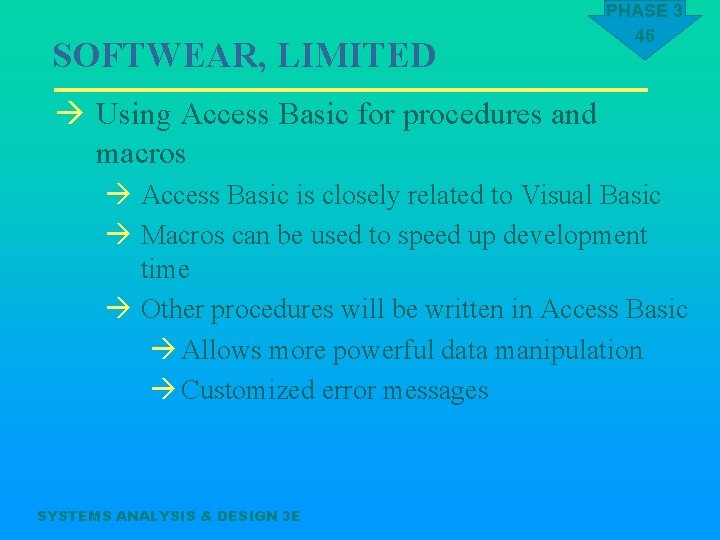 PHASE 3
46

SOFTWEAR, LIMITED

→ Using Access Basic for procedures and macros

→ Access Basic is closely related to Visual Basic

→ Macros can be used to speed up development time

→ Other procedures will be written in Access Basic

→ Allows more powerful data manipulation

→ Customized error messages

SYSTEMS ANALYSIS & DESIGN 3E